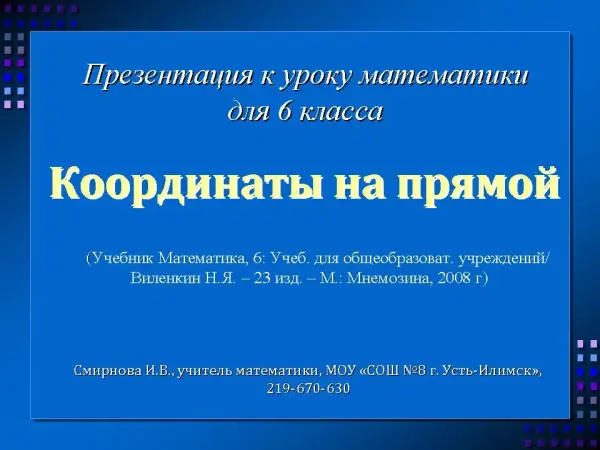 Презентация к уроку математики для 6 класса

Координаты на прямой

(Учебник Математика, 6: Учеб. для общеобразоват. учреждений/ Виленкин Н.Я. – 23 изд. – М.: Мнемозина, 2008 г)

Смирнова И.В., учитель математики, МОУ «СОШ №8 г. Усть-Илимск», 219-670-630